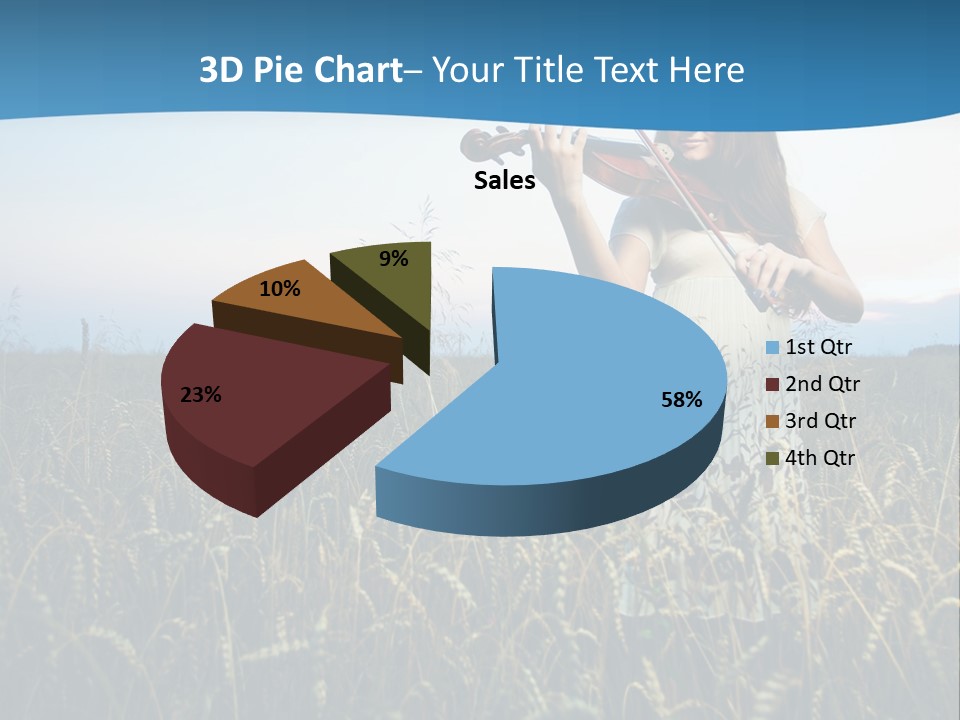 3D Pie Chart– Your Title Text Here

Sales

9%

10%

23%

58%

1st Qtr
2nd Qtr
3rd Qtr
4th Qtr